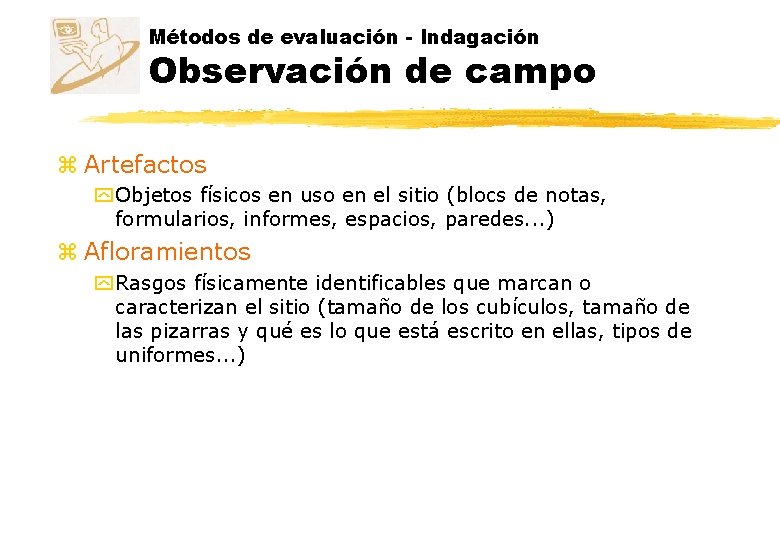 Métodos de evaluación - Indagación
Observación de campo

Artefactos

Objetos físicos en uso en el sitio (blocs de notas, formularios, informes, espacios, paredes...)

Afloramientos

Rasgos físicamente identificables que marcan o caracterizan el sitio (tamaño de los cubículos, tamaño de las pizarras y qué es lo que está escrito en ellas, tipos de uniformes...)